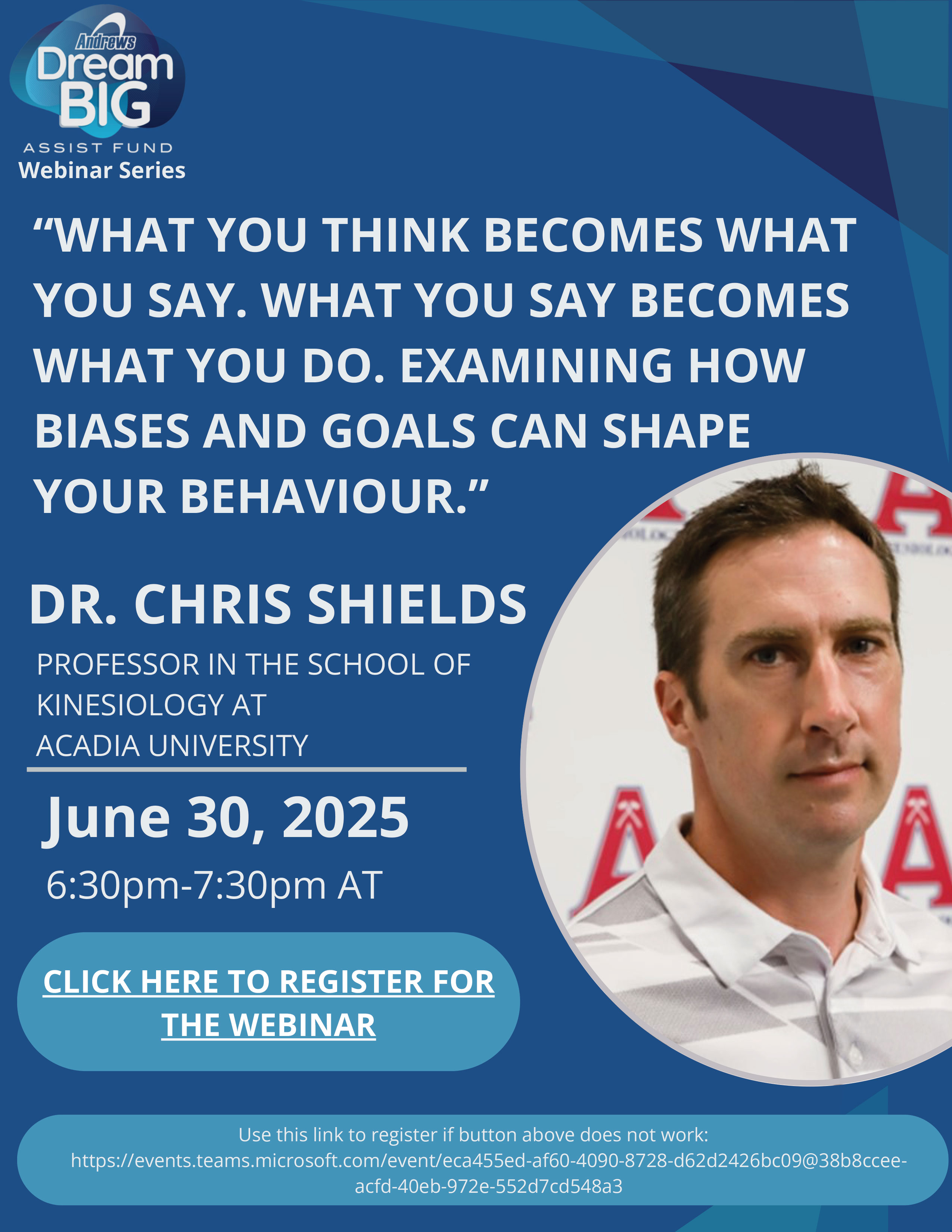 Andrews
Dream
BIG
ASSIST FUND
Webinar Series

“WHAT YOU THINK BECOMES WHAT YOU SAY. WHAT YOU SAY BECOMES WHAT YOU DO. EXAMINING HOW BIASES AND GOALS CAN SHAPE YOUR BEHAVIOUR.”

DR. CHRIS SHIELDS

PROFESSOR IN THE SCHOOL OF KINESIOLOGY AT ACADIA UNIVERSITY

June 30, 2025

6:30pm-7:30pm AT

CLICK HERE TO REGISTER FOR THE WEBINAR

Use this link to register if button above does not work: https://events.teams.microsoft.com/event/eca455ed-af60-4090-8728-d62d2426bc09@38b8ccee-acfd-40eb-972e-552d7cd548a3